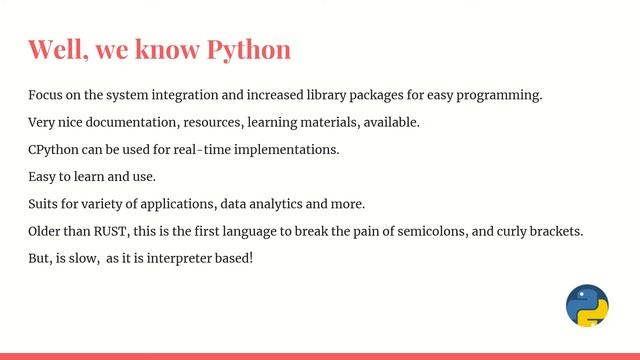 Well, we know Python

Focus on the system integration and increased library packages for easy programming.

Very nice documentation, resources, learning materials, available.

CPython can be used for real-time implementations.

Easy to learn and use.

Suits for variety of applications, data analytics and more.

Older than RUST, this is the first language to break the pain of semicolons, and curly brackets.

But, is slow, as it is interpreter based!